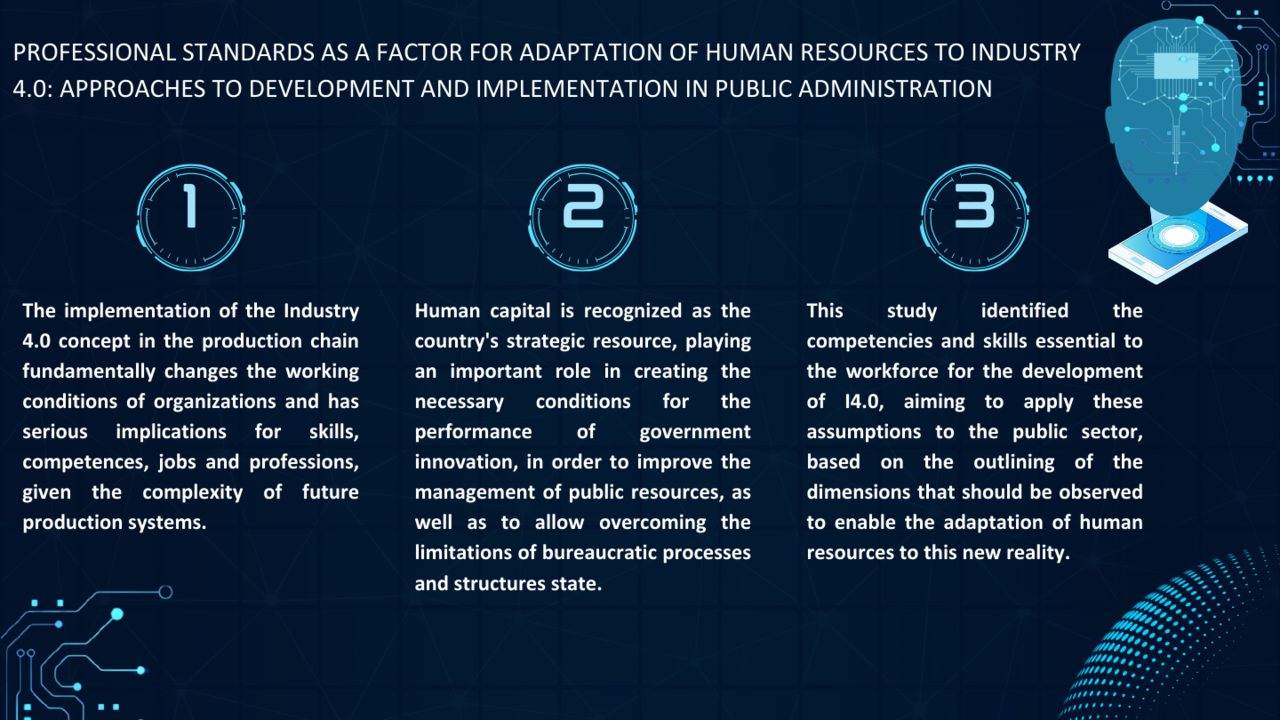 PROFESSIONAL STANDARDS AS A FACTOR FOR ADAPTATION OF HUMAN RESOURCES TO INDUSTRY 4.0: APPROACHES TO DEVELOPMENT AND IMPLEMENTATION IN PUBLIC ADMINISTRATION

1

The implementation of the Industry 4.0 concept in the production chain fundamentally changes the working conditions of organizations and has serious implications for skills, competences, jobs and professions, given the complexity of future production systems.

2

Human capital is recognized as the country's strategic resource, playing an important role in creating the necessary conditions for the performance of government innovation, in order to improve the management of public resources, as well as to allow overcoming the limitations of bureaucratic processes and structures state.

3

This study identified the competencies and skills essential to the workforce for the development of I4.0, aiming to apply these assumptions to the public sector, based on the outlining of the dimensions that should be observed to enable the adaptation of human resources to this new reality.